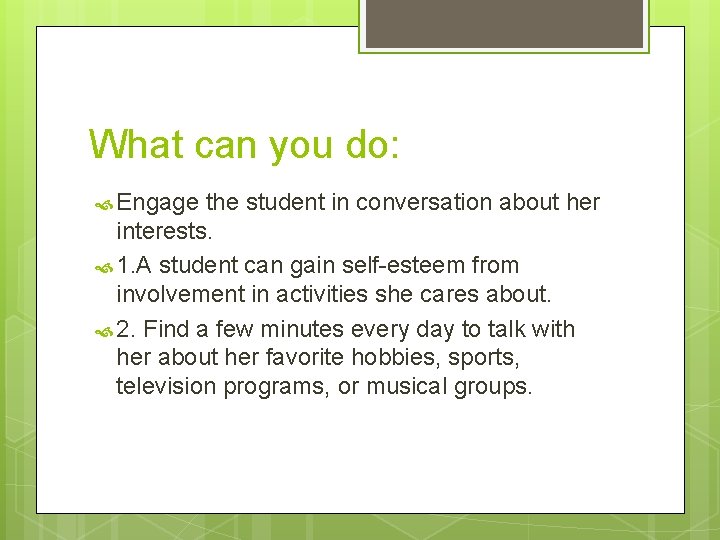 What can you do:

Engage the student in conversation about her interests.

1.A student can gain self-esteem from involvement in activities she cares about.

2. Find a few minutes every day to talk with her about her favorite hobbies, sports, television programs, or musical groups.